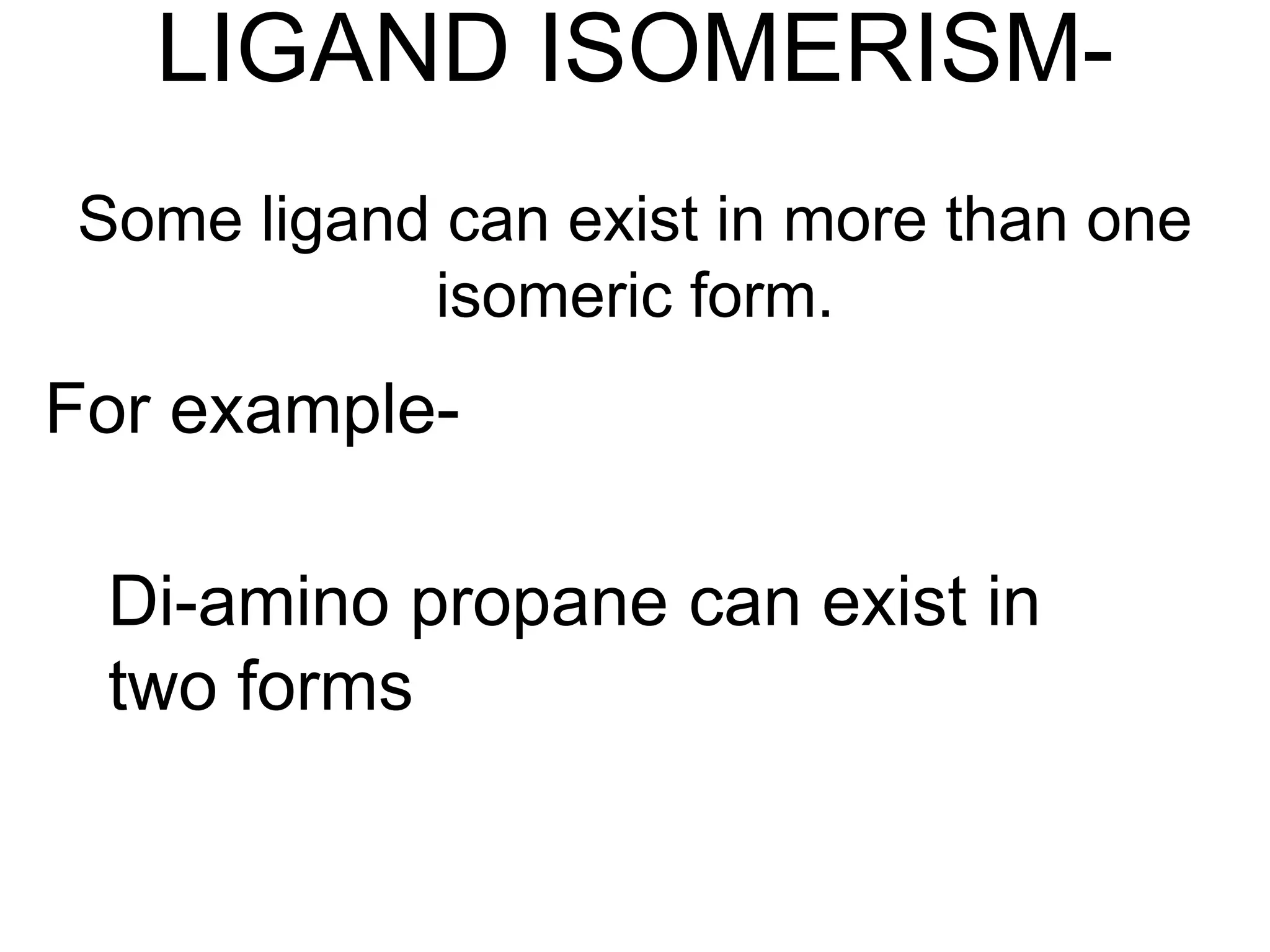 LIGAND ISOMERISM-

Some ligand can exist in more than one isomeric form.

For example-

Di-amino propane can exist in two forms